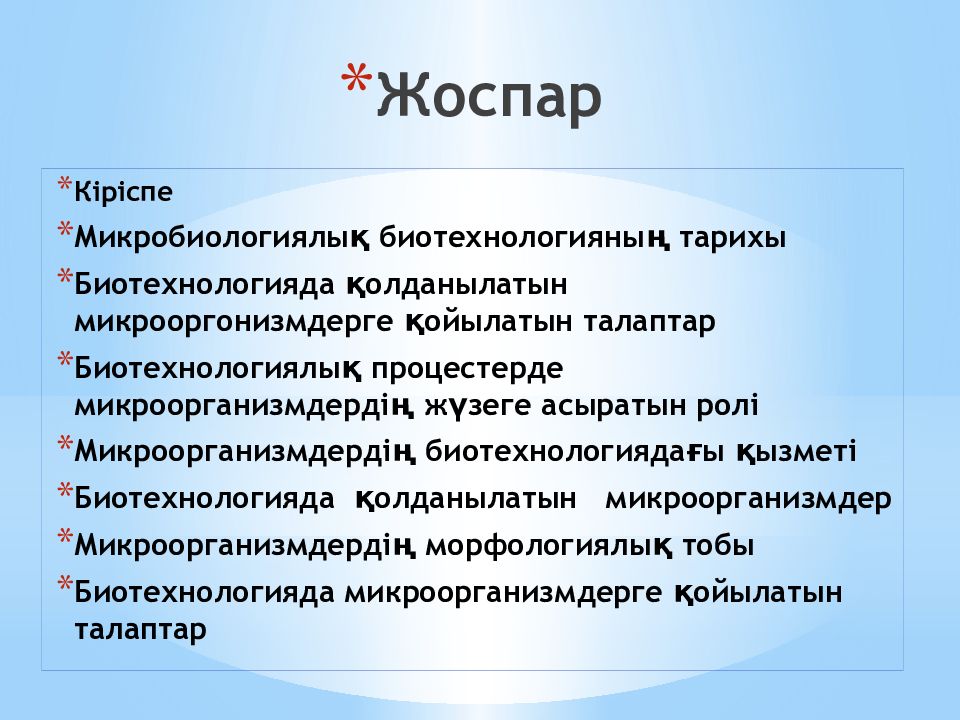 *Жоспар

*Кіріспе

*Микробиологиялық биотехнологияның тарихы

*Биотехнологияда қолданылатын микрооргонизмдерге қойылатын талаптар

*Биотехнологиялық процестерде микроорганизмдердің жүзеге асыратын ролі

*Микроорганизмдердің биотехнологиядағы қызметі

*Биотехнологияда қолданылатын микроорганизмдер

*Микроорганизмдердің морфологиялық тобы

*Биотехнологияда микроорганизмдерге қойылатын талаптар